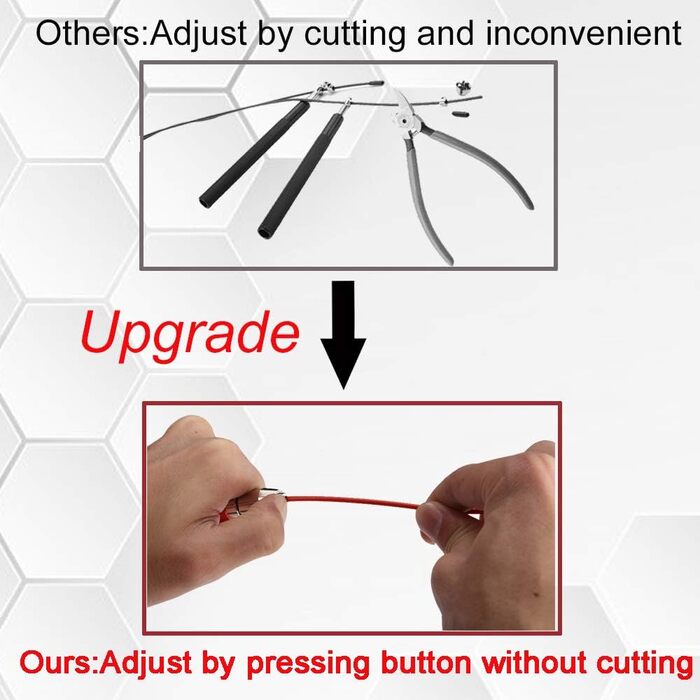 Others:Adjust by cutting and inconvenient

Upgrade

Ours:Adjust by pressing button without cutting